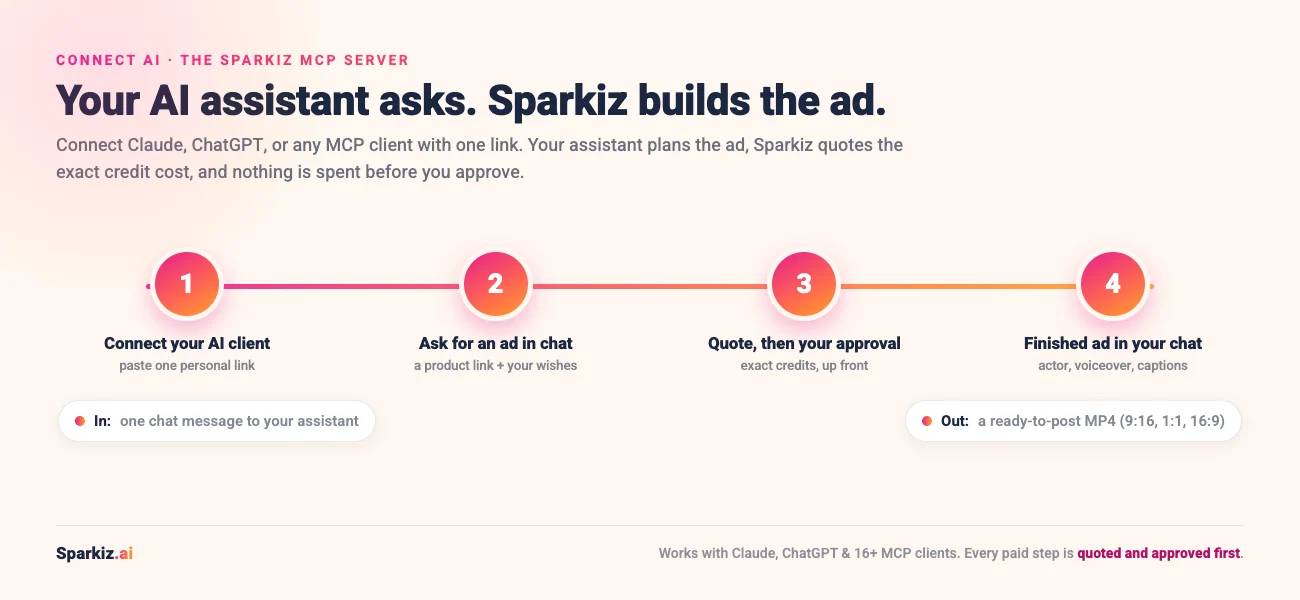 CONNECT AI · THE SPARKIZ MCP SERVER

Your AI assistant asks. Sparkiz builds the ad.

Connect Claude, ChatGPT, or any MCP client with one link. Your assistant plans the ad, Sparkiz quotes the exact credit cost, and nothing is spent before you approve.

1
Connect your AI client
paste one personal link

2
Ask for an ad in chat
a product link + your wishes

3
Quote, then your approval
exact credits, up front

4
Finished ad in your chat
actor, voiceover, captions

In: one chat message to your assistant

Out: a ready-to-post MP4 (9:16, 1:1, 16:9)

Sparkiz.ai

Works with Claude, ChatGPT & 16+ MCP clients. Every paid step is quoted and approved first.